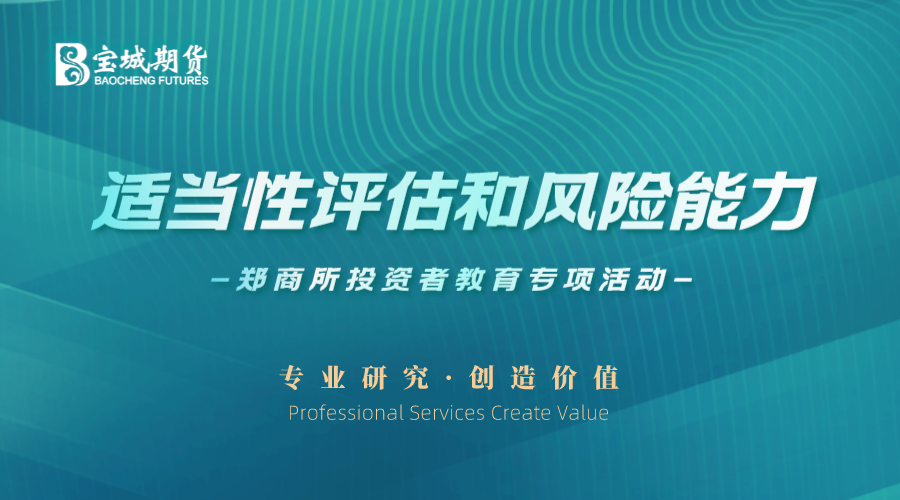 宝城期货
BAOCHENG FUTURES

适当性评估和风险能力

—郑商所投资者教育专项活动—

专业研究·创造价值
Professional Services Create Value